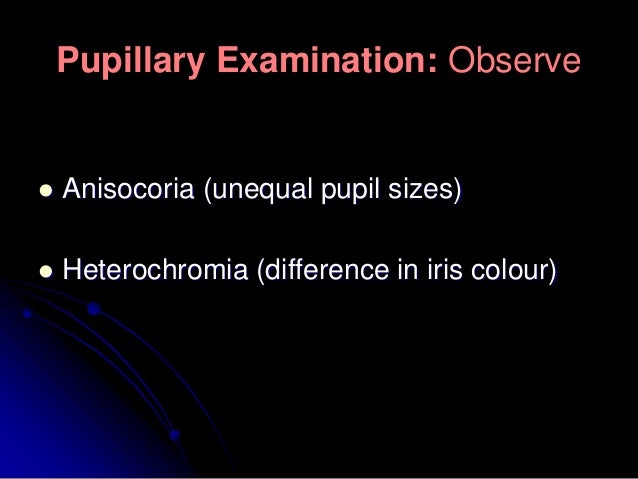 Pupillary Examination: Observe

- Anisocoria (unequal pupil sizes)

- Heterochromia (difference in iris colour)